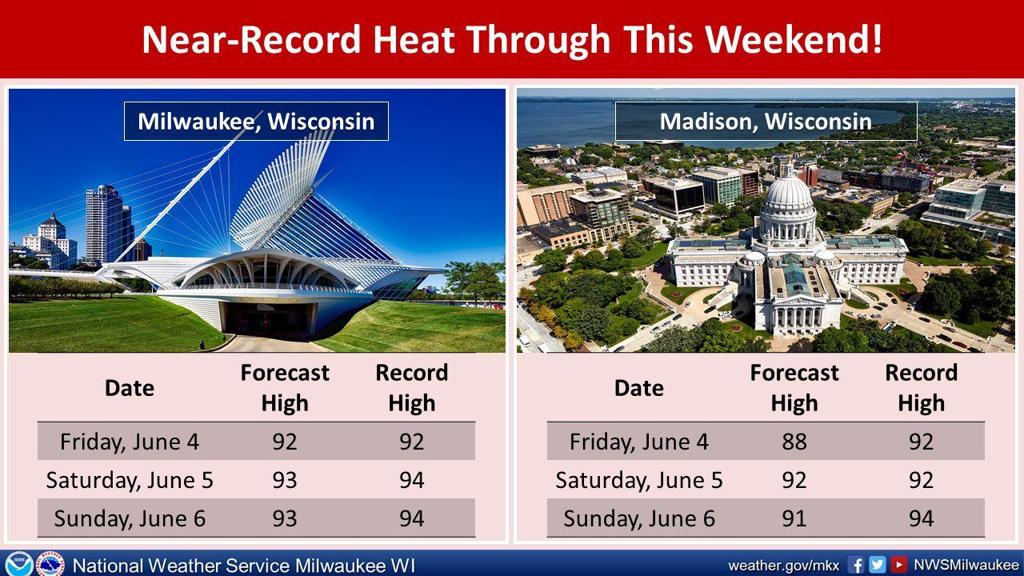 Near-Record Heat Through This Weekend!

Milwaukee, Wisconsin

| Date | Forecast High | Record High |
|---|---|---|
| Friday, June 4 | 92 | 92 |
| Saturday, June 5 | 93 | 94 |
| Sunday, June 6 | 93 | 94 |

Madison, Wisconsin

| Date | Forecast High | Record High |
|---|---|---|
| Friday, June 4 | 88 | 92 |
| Saturday, June 5 | 92 | 92 |
| Sunday, June 6 | 91 | 94 |

National Weather Service Milwaukee WI

weather.gov/mkx NWSMilwaukee